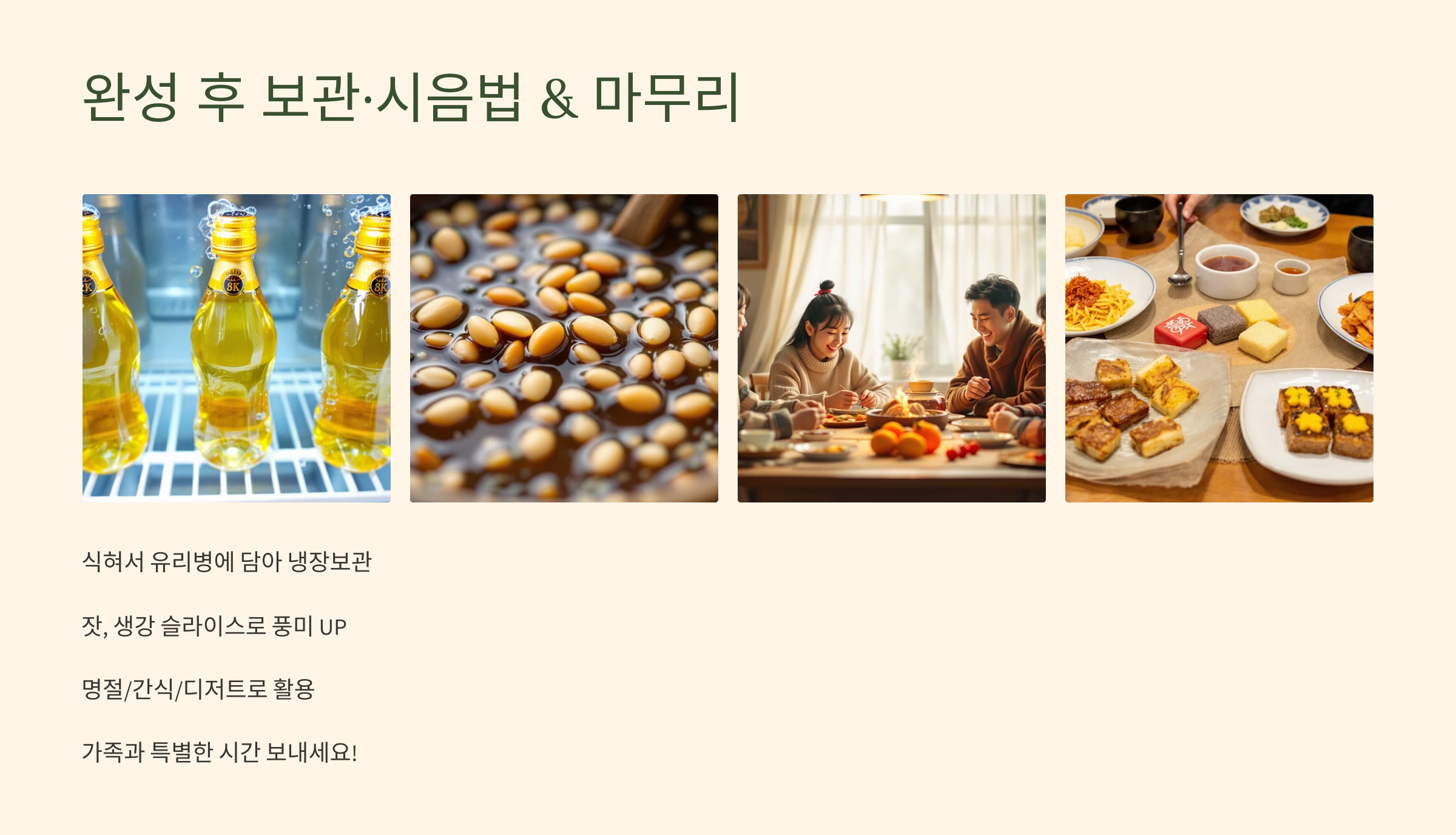 완성 후 보관·시음법 & 마무리

8K

8K

8K

식혀서 유리병에 담아 냉장보관

잣, 생강 슬라이스로 풍미 UP

명절/간식/디저트로 활용

가족과 특별한 시간 보내세요!